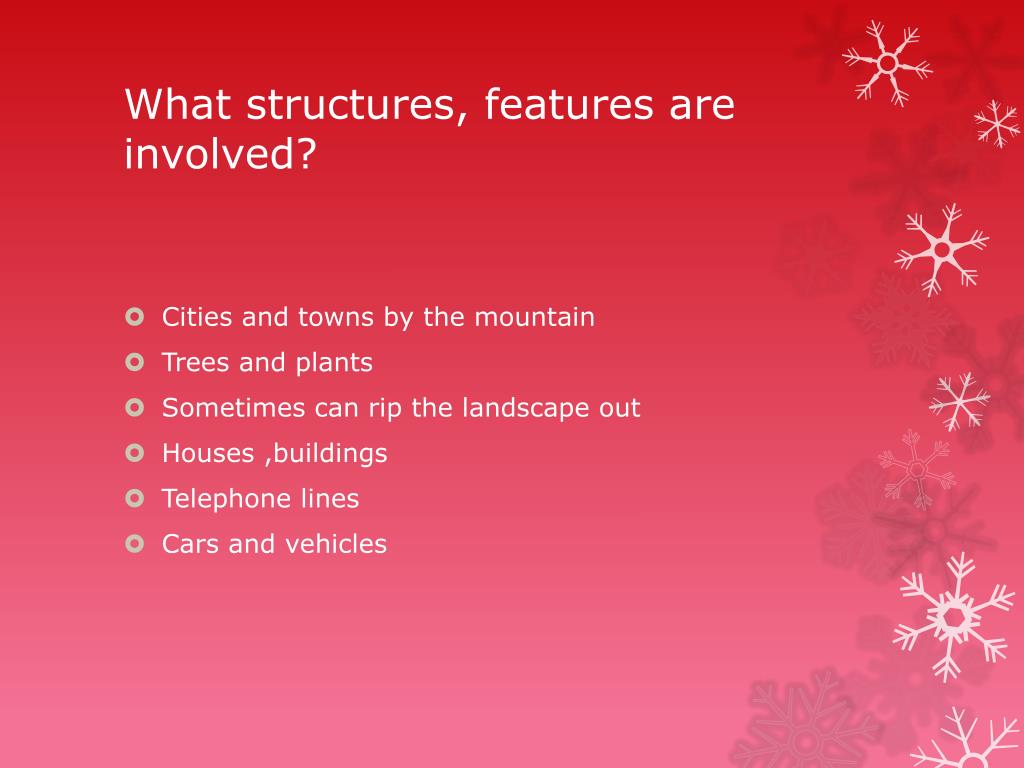 What structures, features are involved?

- Cities and towns by the mountain
- Trees and plants
- Sometimes can rip the landscape out
- Houses ,buildings
- Telephone lines
- Cars and vehicles